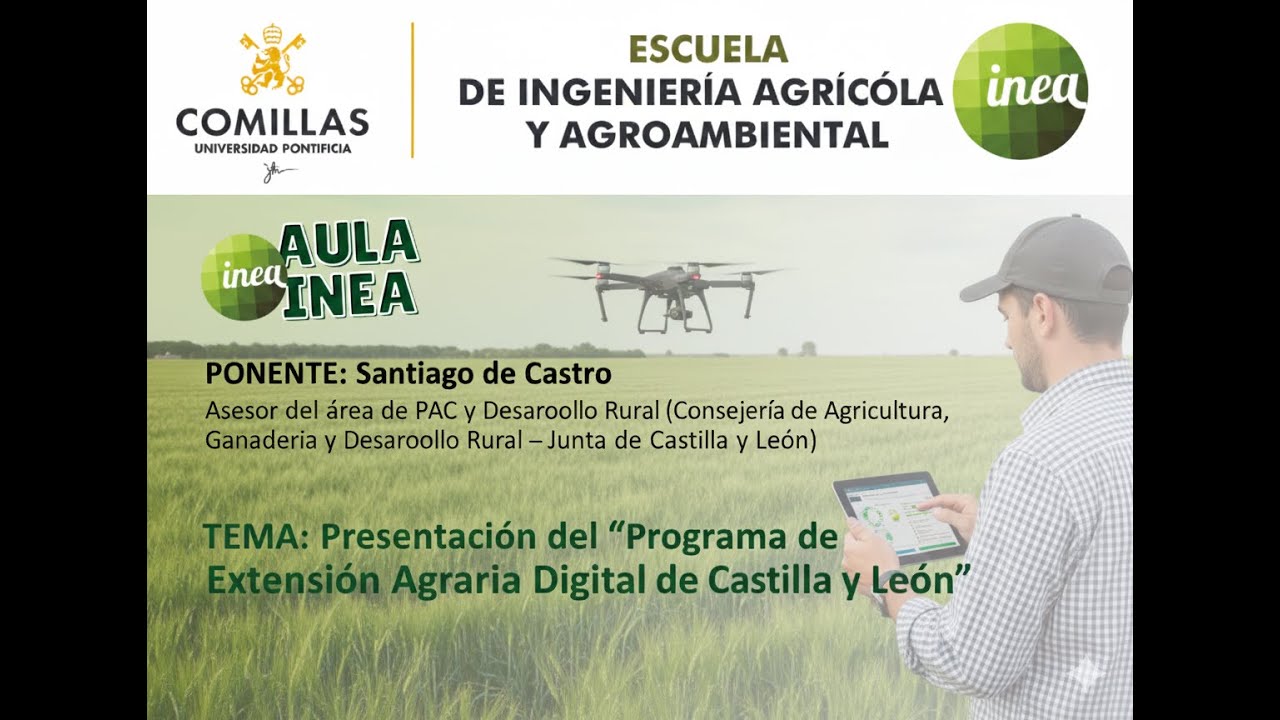 COMILLAS
UNIVERSIDAD PONTIFICIA

ESCUELA
DE INGENIERÍA AGRÍCÓLA
Y AGROAMBIENTAL

inea

inea AULA INEA

PONENTE: Santiago de Castro
Asesor del área de PAC y Desaroollo Rural (Consejería de Agricultura, Ganaderia y Desaroollo Rural – Junta de Castilla y León)

TEMA: Presentación del “Programa de Extensión Agraria Digital de Castilla y León”